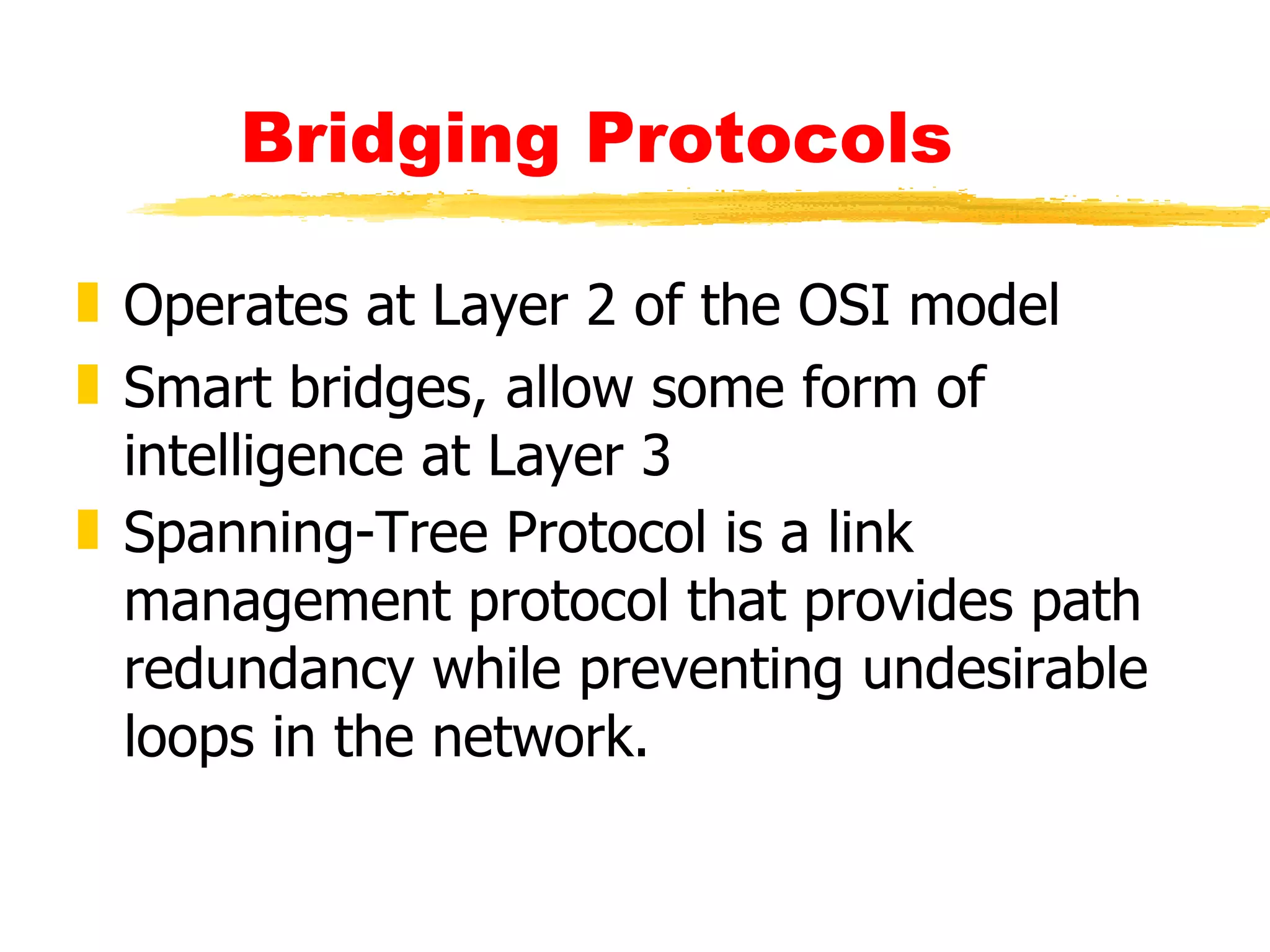 Bridging Protocols

Operates at Layer 2 of the OSI model

Smart bridges, allow some form of intelligence at Layer 3

Spanning-Tree Protocol is a link management protocol that provides path redundancy while preventing undesirable loops in the network.